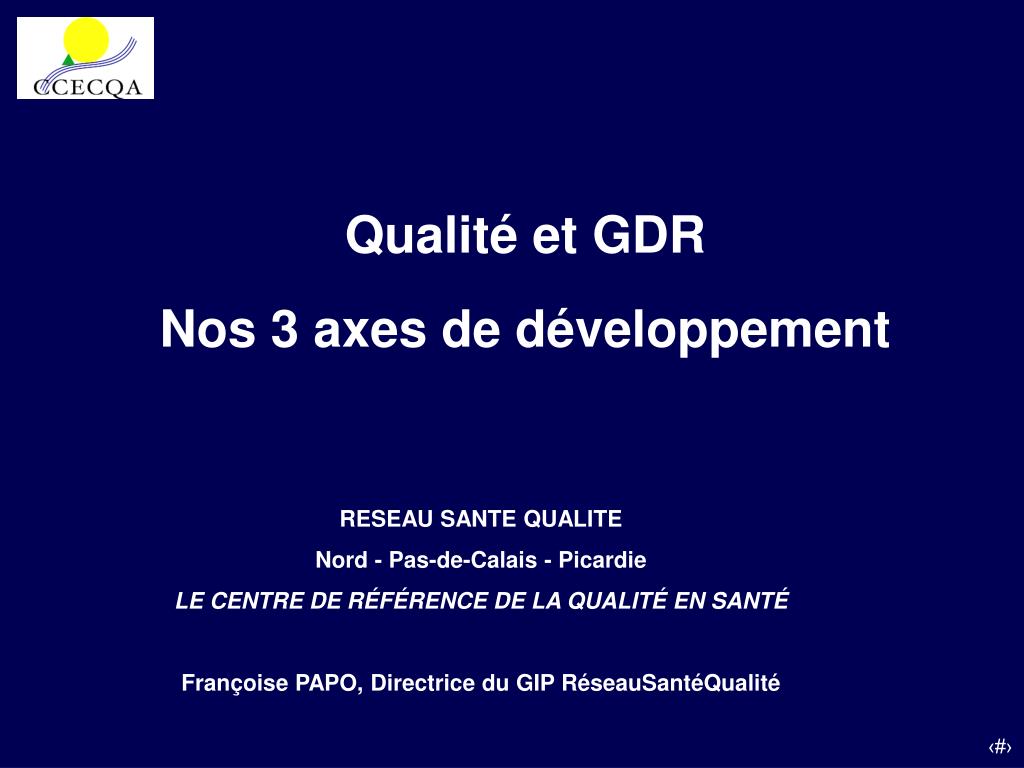 CCECQA

Qualité et GDR

Nos 3 axes de développement

RESEAU SANTE QUALITE

Nord - Pas-de-Calais - Picardie

LE CENTRE DE RÉFÉRENCE DE LA QUALITÉ EN SANTÉ

Françoise PAPO, Directrice du GIP RéseauSantéQualité

‹#›